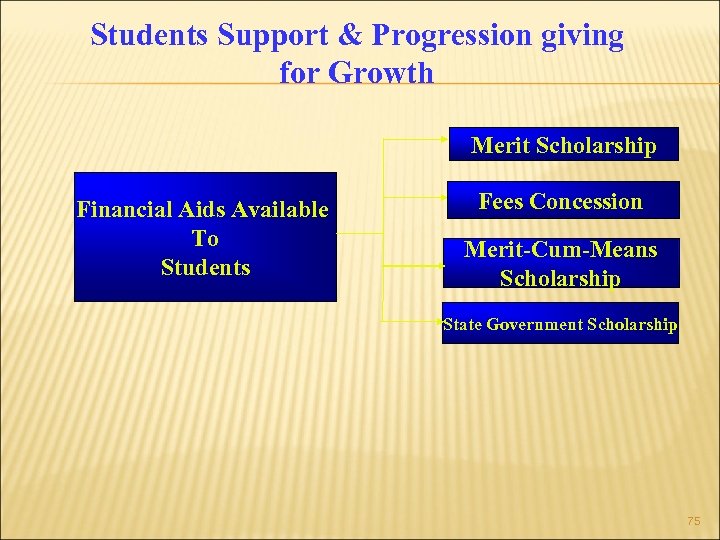 Students Support & Progression giving for Growth

Financial Aids Available
To
Students

Merit Scholarship

Fees Concession

Merit-Cum-Means Scholarship

State Government Scholarship

75